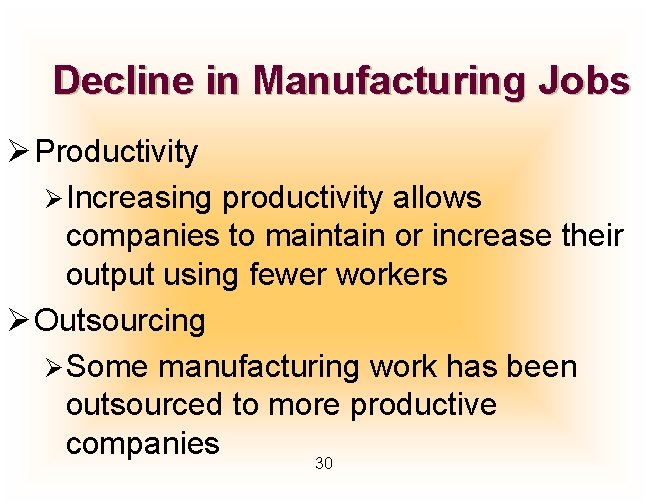 Decline in Manufacturing Jobs

➢ Productivity

➢ Increasing productivity allows companies to maintain or increase their output using fewer workers

➢ Outsourcing

➢ Some manufacturing work has been outsourced to more productive companies

30